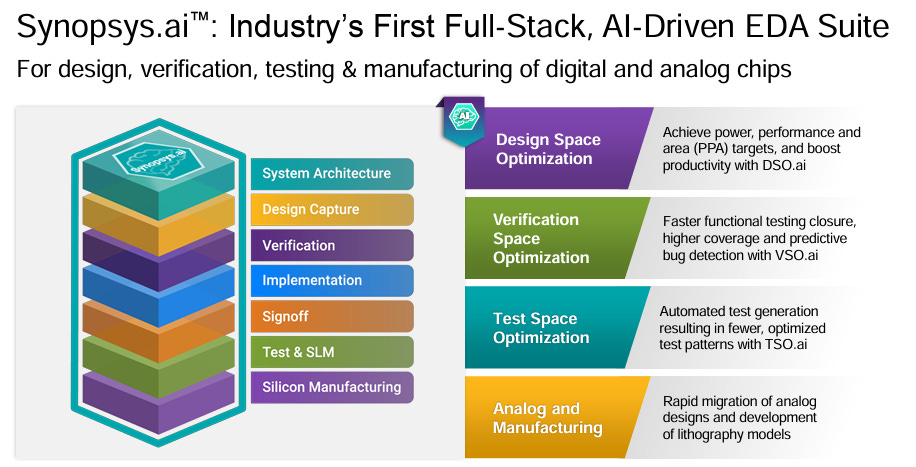 Synopsys.ai™: Industry's First Full-Stack, AI-Driven EDA Suite

For design, verification, testing & manufacturing of digital and analog chips

Synopsys.ai

System Architecture

Design Capture

Verification

Implementation

Signoff

Test & SLM

Silicon Manufacturing

AI

Design Space Optimization

Achieve power, performance and area (PPA) targets, and boost productivity with DSO.ai

Verification Space Optimization

Faster functional testing closure, higher coverage and predictive bug detection with VSO.ai

Test Space Optimization

Automated test generation resulting in fewer, optimized test patterns with TSO.ai

Analog and Manufacturing

Rapid migration of analog designs and development of lithography models